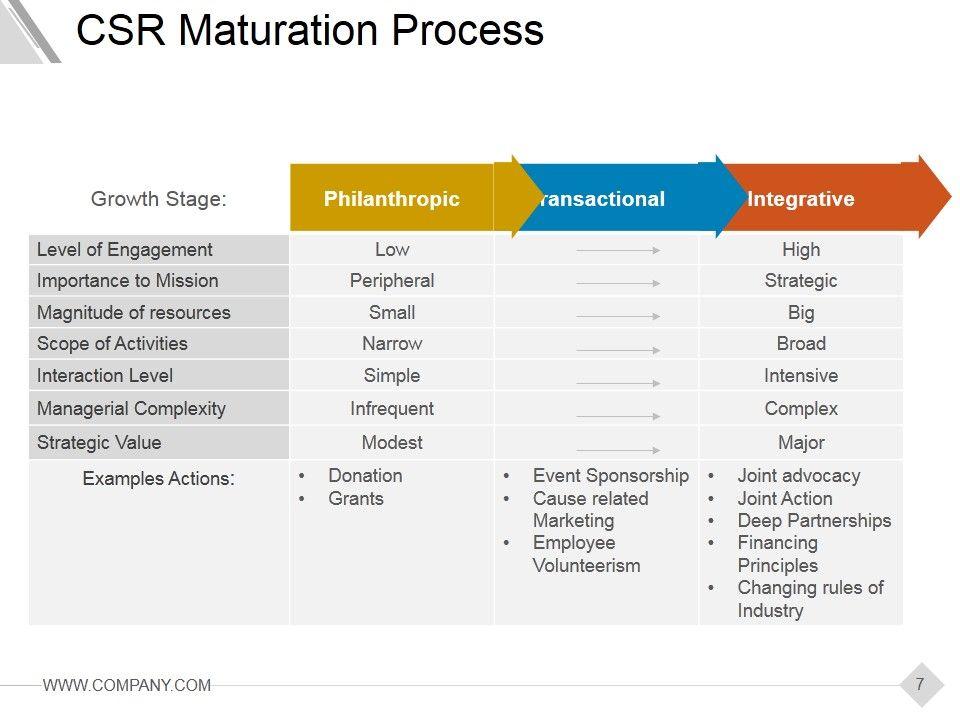 CSR Maturation Process

| Growth Stage: | Philanthropic | ransactional | Integrative |
|---|---|---|---|
| Level of Engagement | Low | | High |
| Importance to Mission | Peripheral | | Strategic |
| Magnitude of resources | Small | | Big |
| Scope of Activities | Narrow | | Broad |
| Interaction Level | Simple | | Intensive |
| Managerial Complexity | Infrequent | | Complex |
| Strategic Value | Modest | | Major |
| Examples Actions: | • Donation • Grants | • Event Sponsorship • Cause related Marketing • Employee Volunteerism | • Joint advocacy • Joint Action • Deep Partnerships • Financing Principles • Changing rules of Industry |

WWW.COMPANY.COM

7